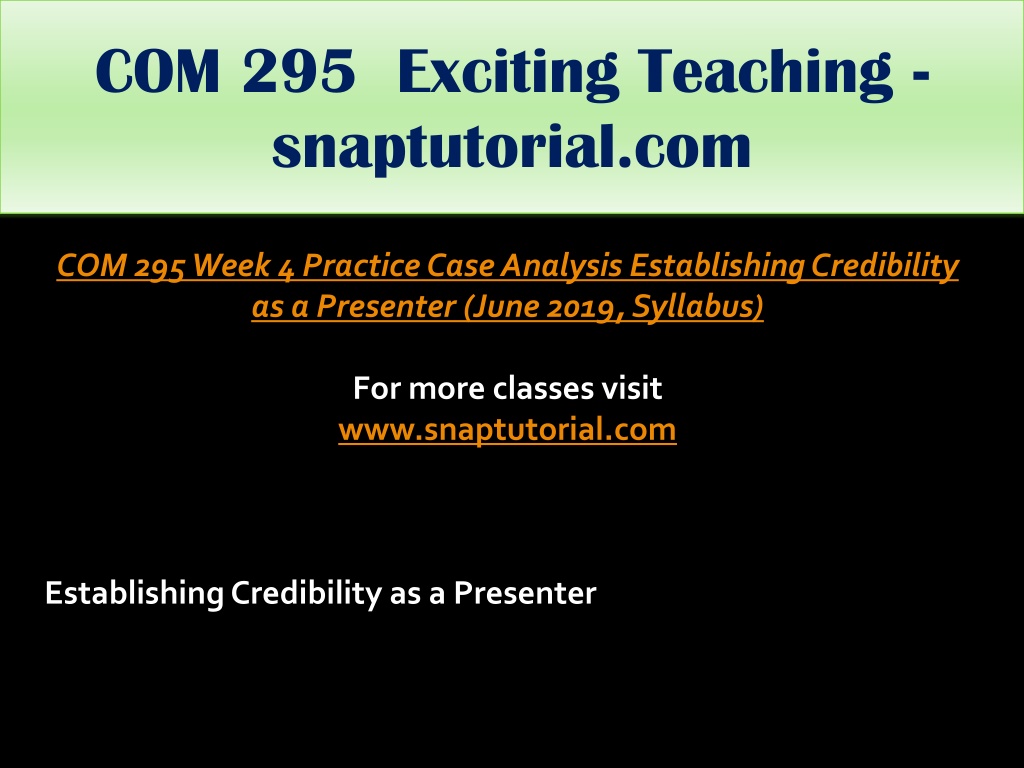 COM 295 Exciting Teaching - snaptutorial.com

COM 295 Week 4 Practice Case Analysis Establishing Credibility as a Presenter (June 2019, Syllabus)

For more classes visit
www.snaptutorial.com

Establishing Credibility as a Presenter